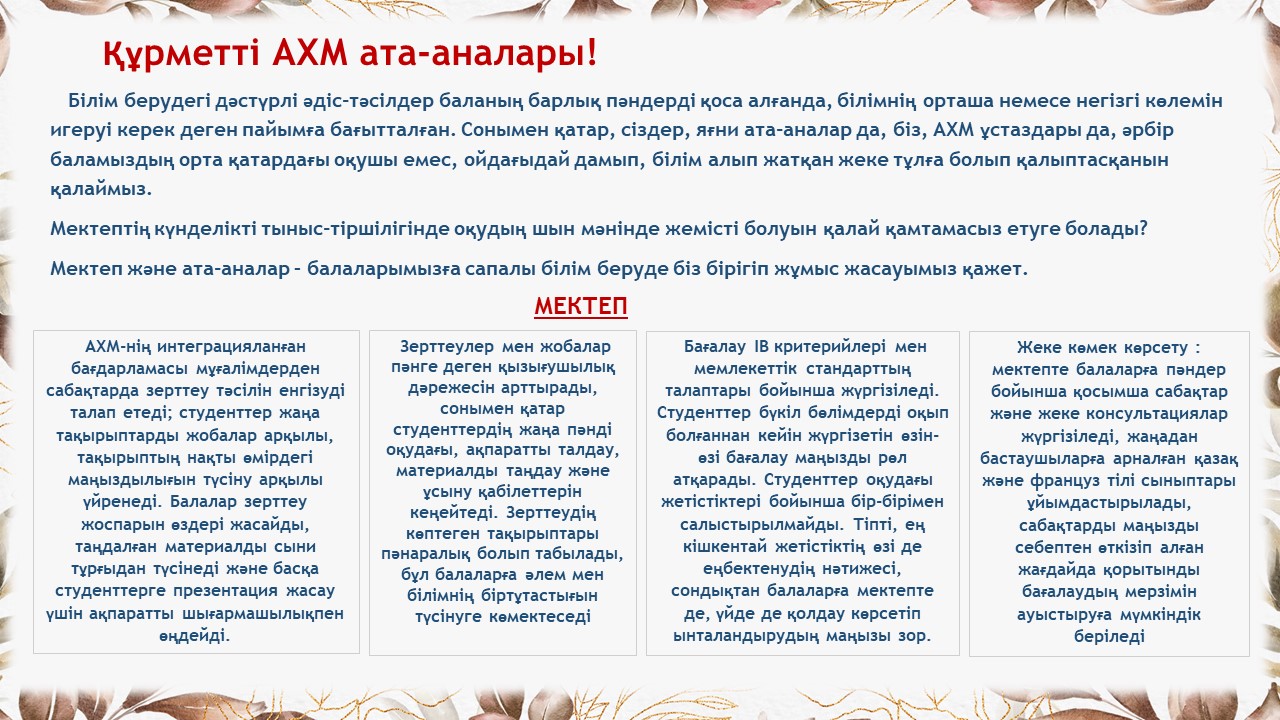 Құрметті АХМ ата-аналары!

Білім берудегі дәстүрлі әдіс-тәсілдер баланың барлық пәндерді қоса алғанда, білімнің орташа немесе негізгі көлемін игеруі керек деген пайымға бағытталған. Сонымен қатар, сіздер, яғни ата-аналар да, біз, АХМ ұстаздары да, әрбір баламыздың орта қатардағы оқушы емес, ойдағыдай дамып, білім алып жатқан жеке тұлға болып қалыптасқанын қалаймыз.

Мектептің күнделікті тыныс-тіршілігінде оқудың шын мәнінде жемісті болуын қалай қамтамасыз етуге болады?

Мектеп және ата-аналар – балаларымызға сапалы білім беруде біз бірігіп жұмыс жасауымыз қажет.

МЕКТЕП

АХМ-нің интеграцияланған бағдарламасы мұғалімдерден сабақтарда зерттеу тәсілін енгізуді талап етеді; студенттер жаңа тақырыптарды жобалар арқылы, тақырыптың нақты өмірдегі маңыздылығын түсіну арқылы үйренеді. Балалар зерттеу жоспарын өздері жасайды, таңдалған материалды сыни тұрғыдан түсінеді және басқа студенттерге презентация жасау үшін ақпаратты шығармашылықпен өңдейді.

Зерттеулер мен жобалар пәнге деген қызығушылық дәрежесін арттырады, сонымен қатар студенттердің жаңа пәнді оқудағы, ақпаратты талдау, материалды таңдау және ұсыну қабілеттерін кеңейтеді. Зерттеудің көптеген тақырыптары пәнаралық болып табылады, бұл балаларға әлем мен білімнің біртұтастығын түсінуге көмектеседі

Бағалау IB критерийлері мен мемлекеттік стандарттың талаптары бойынша жүргізіледі. Студенттер бүкіл бөлімдерді оқып болғаннан кейін жүргізетін өзін-өзі бағалау маңызды рөл атқарады. Студенттер оқудағы жетістіктері бойынша бір-бірімен салыстырылмайды. Тіпті, ең кішкентай жетістіктің өзі де еңбектенудің нәтижесі, сондықтан балаларға мектепте де, үйде де қолдау көрсетіп ынталандырудың маңызы зор.

Жеке көмек көрсету : мектепте балаларға пәндер бойынша қосымша сабақтар және жеке консультациялар жүргізіледі, жаңадан бастаушыларға арналған қазақ және француз тілі сыныптары ұйымдастырылады, сабақтарды маңызды себептен өткізіп алған жағдайда қорытынды бағалаудың мерзімін ауыстыруға мүмкіндік беріледі